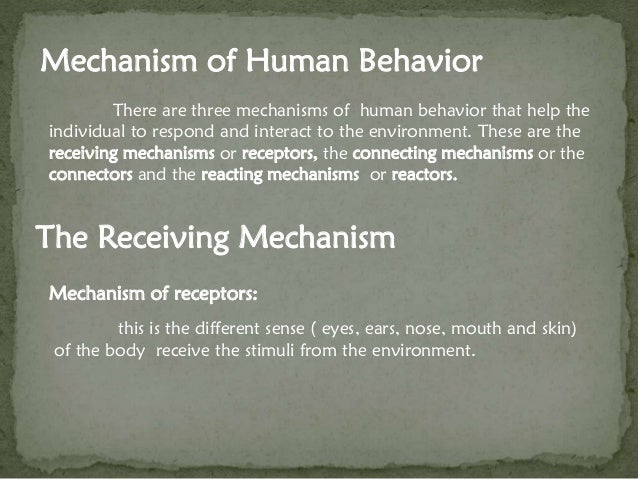 Mechanism of Human Behavior

There are three mechanisms of human behavior that help the individual to respond and interact to the environment. These are the receiving mechanisms or receptors, the connecting mechanisms or the connectors and the reacting mechanisms or reactors.

The Receiving Mechanism

Mechanism of receptors:

this is the different sense ( eyes, ears, nose, mouth and skin) of the body receive the stimuli from the environment.